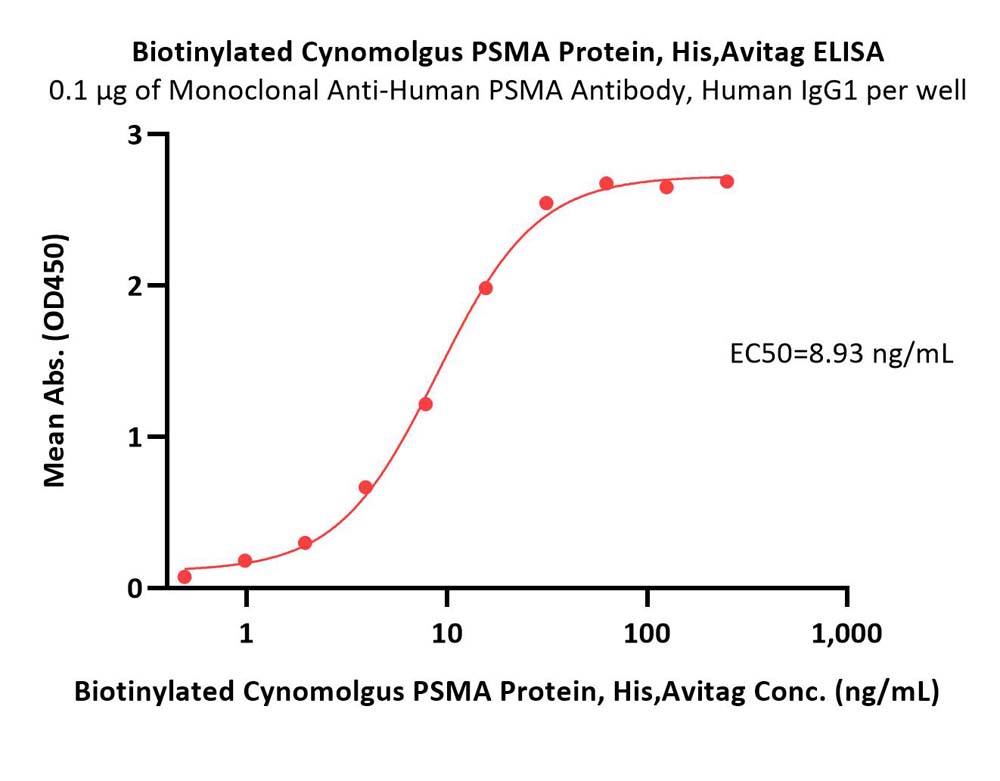 Biotinylated Cynomolgus PSMA Protein, His,Avitag ELISA
0.1 μg of Monoclonal Anti-Human PSMA Antibody, Human IgG1 per well

Mean Abs. (OD450)

3
2
1
0

EC50=8.93 ng/mL

1
10
100
1,000

Biotinylated Cynomolgus PSMA Protein, His,Avitag Conc. (ng/mL)